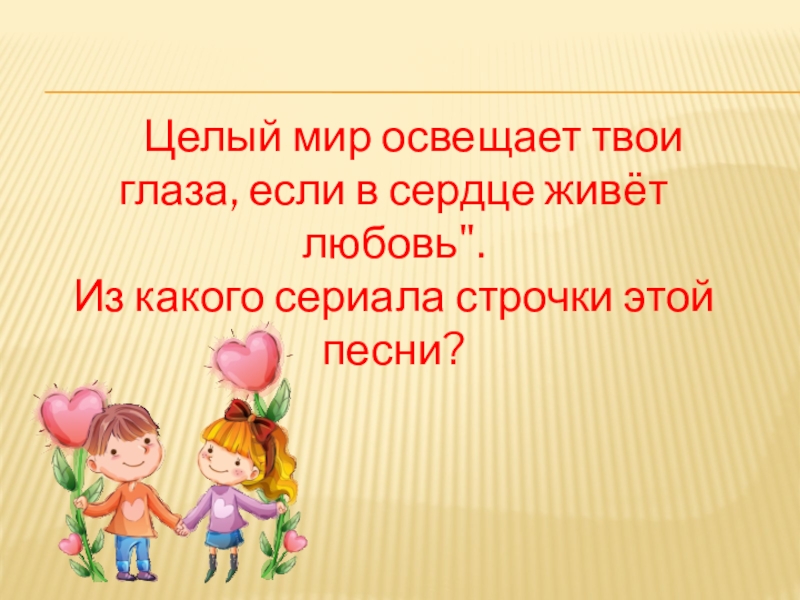 Целый мир освещает твои глаза, если в сердце живёт любовь".
Из какого сериала строчки этой песни?